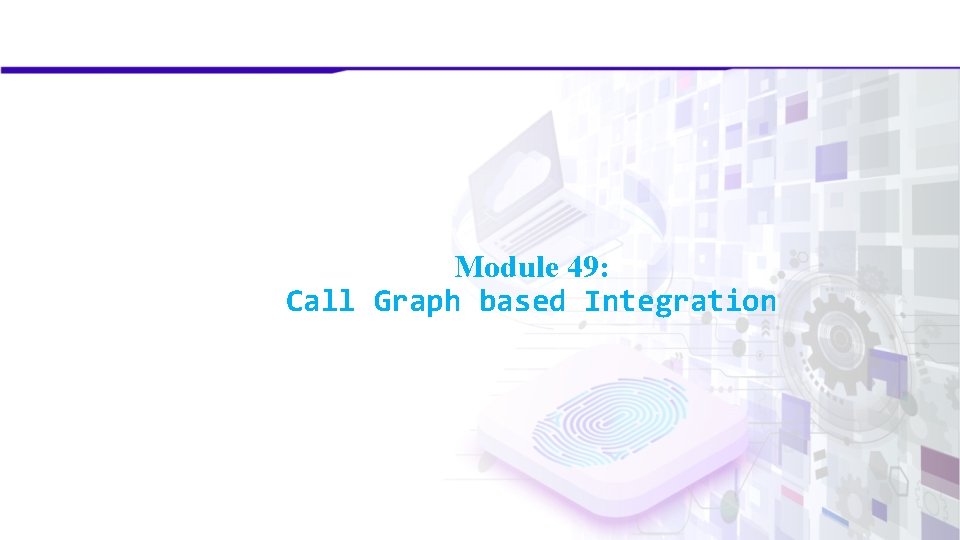 Module 49:
Call Graph based Integration